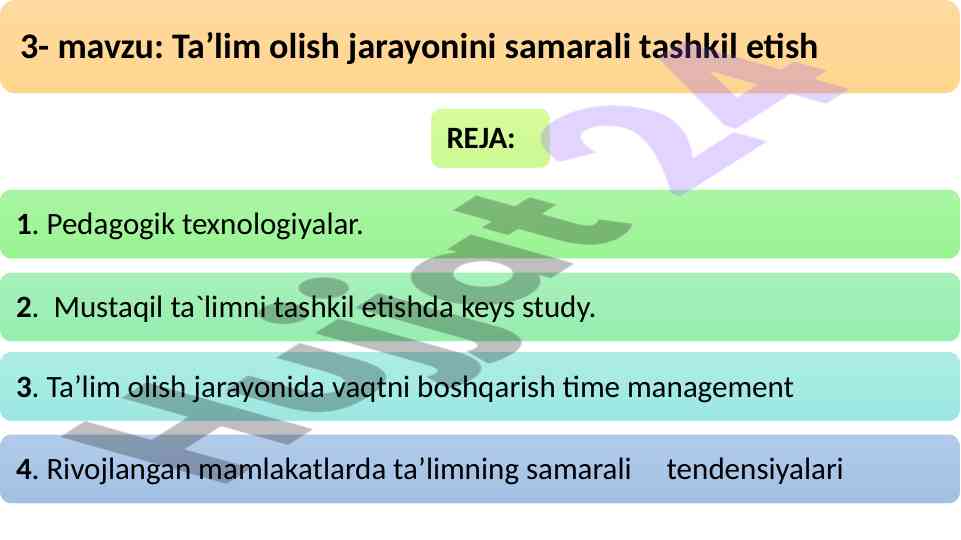 3- mavzu: Ta’lim olish jarayonini samarali tashkil etish

REJA:

1. Pedagogik texnologiyalar.

2. Mustaqil ta`limni tashkil etishda keys study.

3. Ta’lim olish jarayonida vaqtni boshqarish time management

4. Rivojlangan mamlakatlarda ta’limning samarali tendensiyalari

Hujjat 24